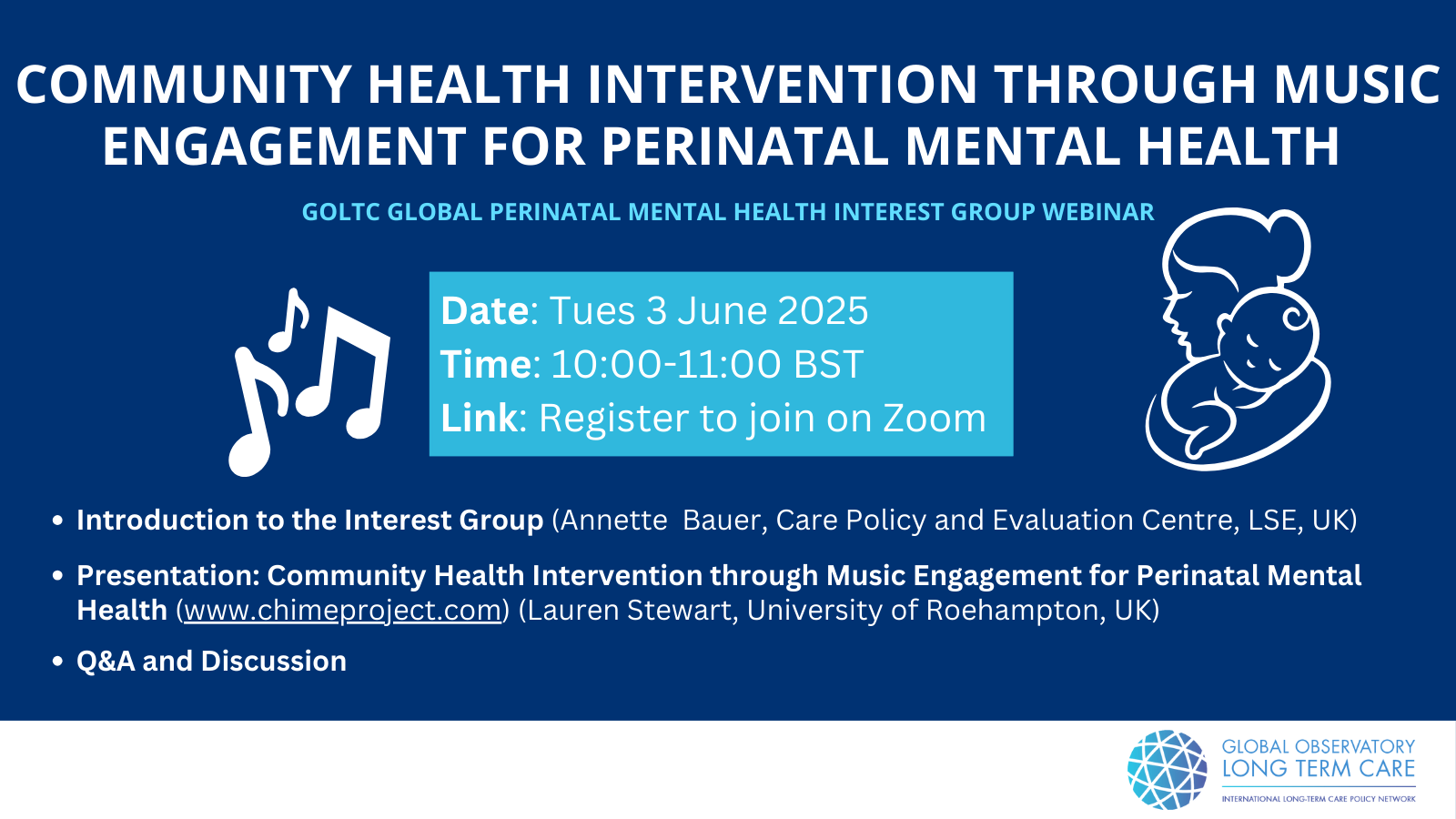 COMMUNITY HEALTH INTERVENTION THROUGH MUSIC ENGAGEMENT FOR PERINATAL MENTAL HEALTH

GOLTC GLOBAL PERINATAL MENTAL HEALTH INTEREST GROUP WEBINAR

Date: Tues 3 June 2025
Time: 10:00-11:00 BST
Link: Register to join on Zoom

• Introduction to the Interest Group (Annette Bauer, Care Policy and Evaluation Centre, LSE, UK)

• Presentation: Community Health Intervention through Music Engagement for Perinatal Mental Health (www.chimeproject.com) (Lauren Stewart, University of Roehampton, UK)

• Q&A and Discussion

GLOBAL OBSERVATORY
LONG TERM CARE
INTERNATIONAL LONG-TERM CARE POLICY NETWORK